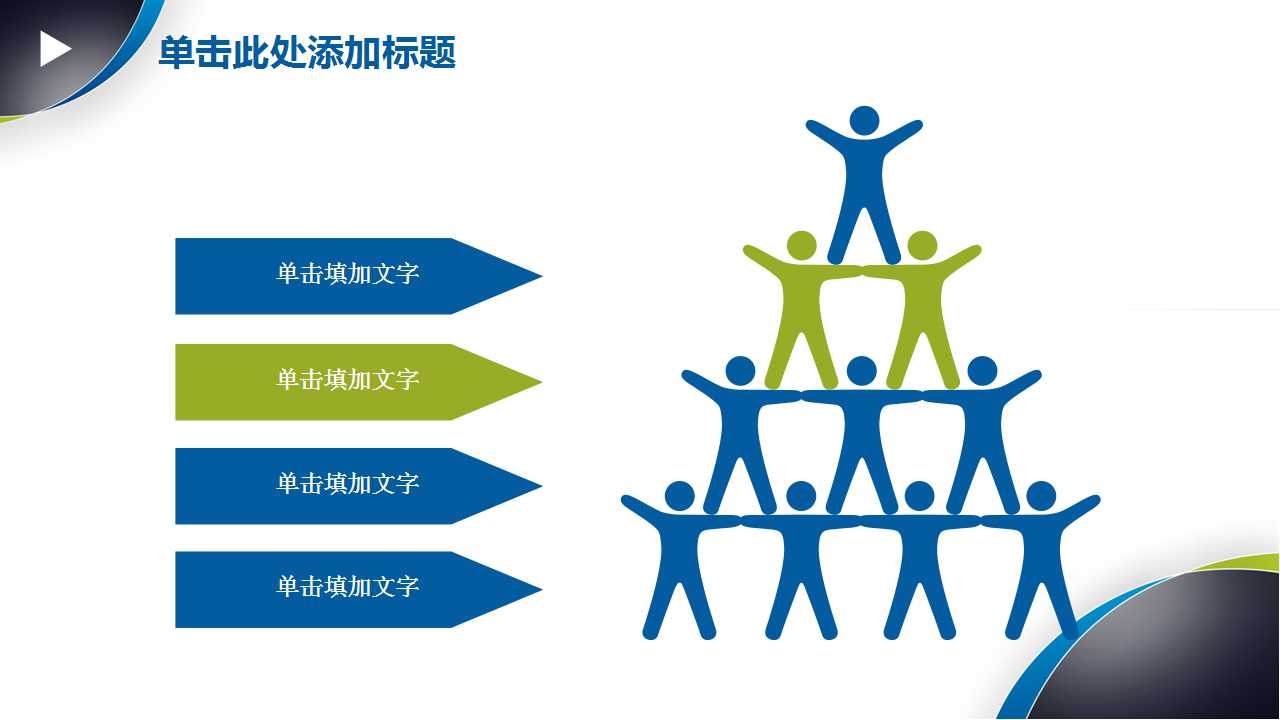 单击此处添加标题

单击填加文字

单击填加文字

单击填加文字

单击填加文字